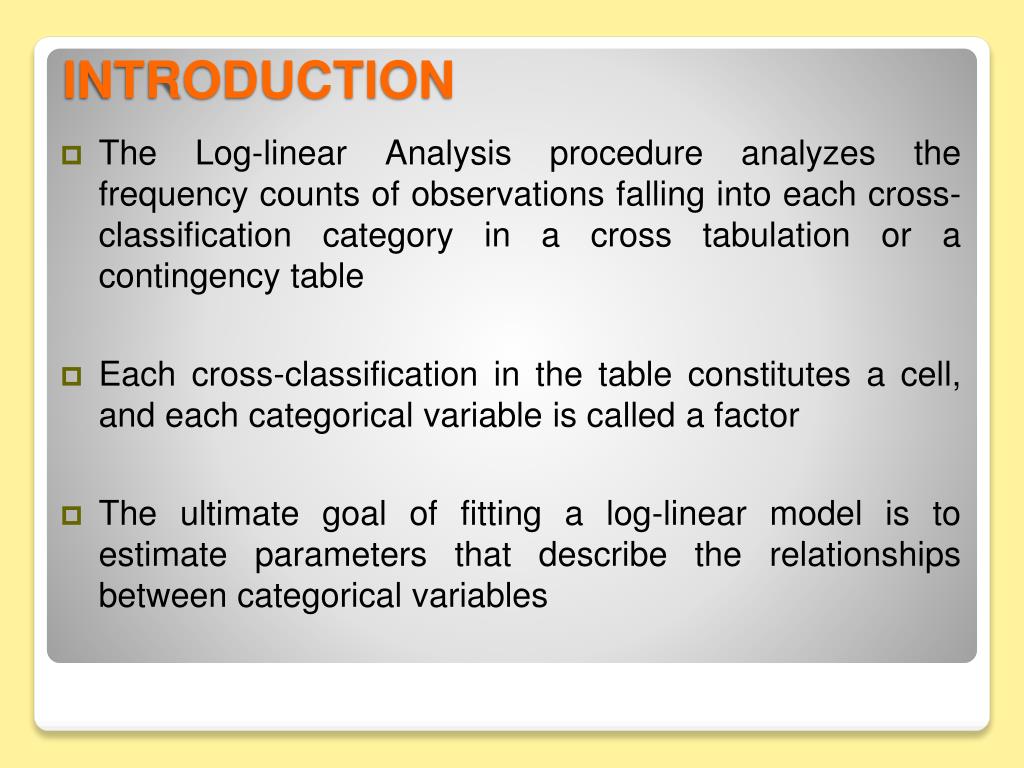 INTRODUCTION

The Log-linear Analysis procedure analyzes the frequency counts of observations falling into each cross-classification category in a cross tabulation or a contingency table

Each cross-classification in the table constitutes a cell, and each categorical variable is called a factor

The ultimate goal of fitting a log-linear model is to estimate parameters that describe the relationships between categorical variables